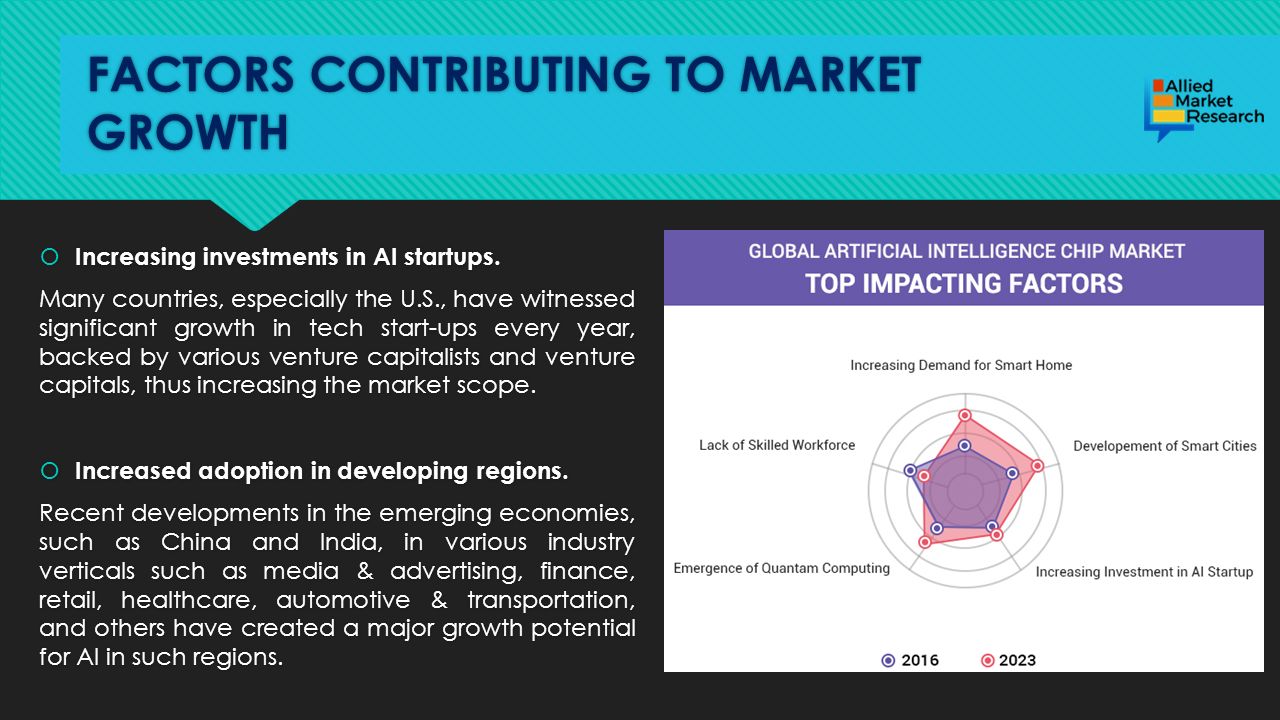 FACTORS CONTRIBUTING TO MARKET GROWTH

Allied Market Research

Increasing investments in AI startups.

Many countries, especially the U.S., have witnessed significant growth in tech start-ups every year, backed by various venture capitalists and venture capitals, thus increasing the market scope.

Increased adoption in developing regions.

Recent developments in the emerging economies, such as China and India, in various industry verticals such as media & advertising, finance, retail, healthcare, automotive & transportation, and others have created a major growth potential for AI in such regions.

GLOBAL ARTIFICIAL INTELLIGENCE CHIP MARKET
TOP IMPACTING FACTORS

Increasing Demand for Smart Home
Developement of Smart Cities
Increasing Investment in AI Startup
Emergence of Quantam Computing
Lack of Skilled Workforce

2016 2023